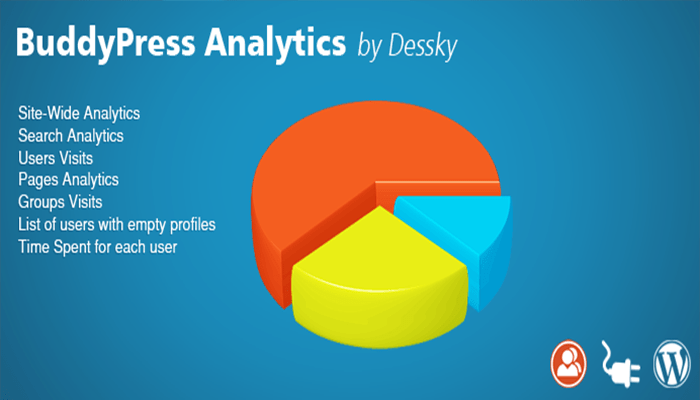 BuddyPress Analytics by Dessky

Site-Wide Analytics
Search Analytics
Users Visits
Pages Analytics
Groups Visits
List of users with empty profiles
Time Spent for each user